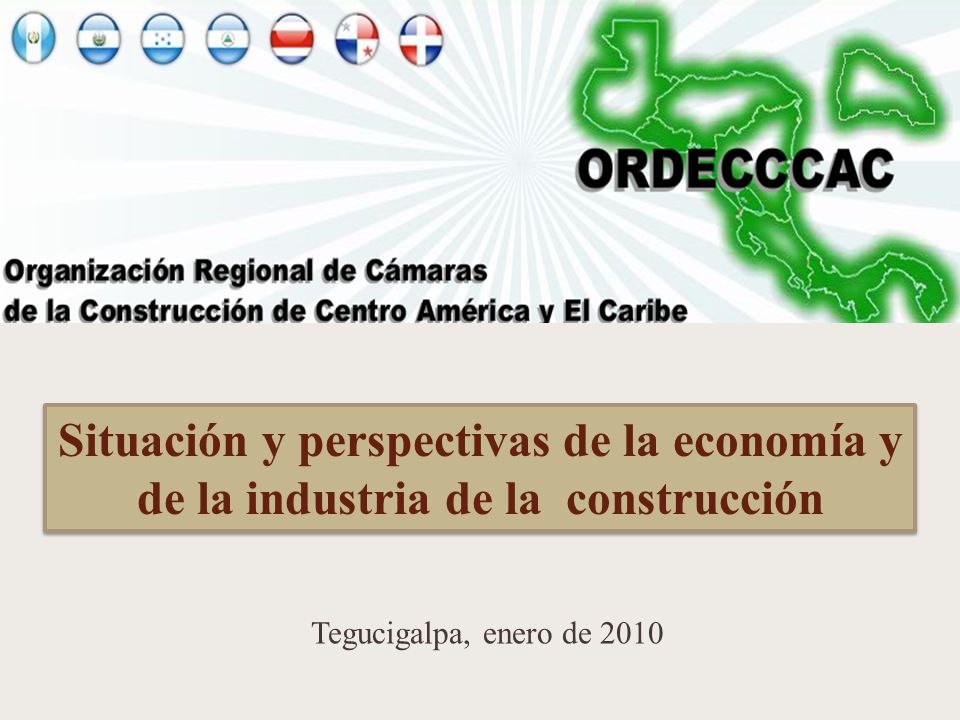 ORDECCCAC

Organización Regional de Cámaras de la Construcción de Centro América y El Caribe

Situación y perspectivas de la economía y de la industria de la construcción

Tegucigalpa, enero de 2010